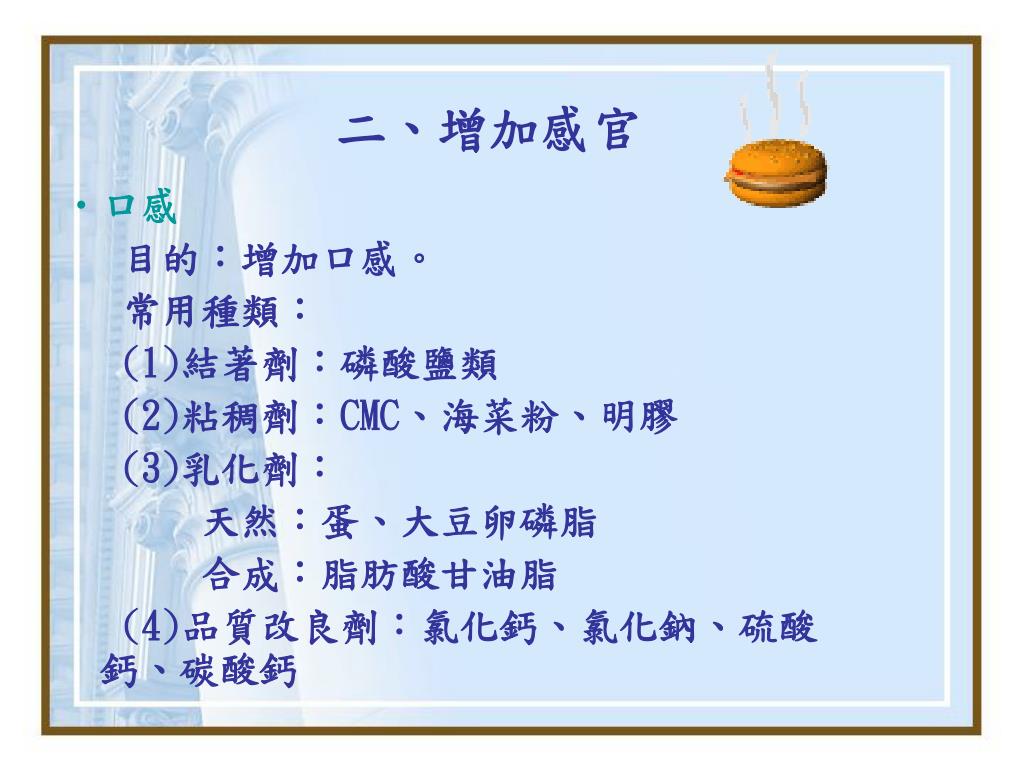 二、增加感官

• 口感

目的：增加口感。

常用種類：

(1)結著劑：磷酸鹽類

(2)粘稠劑：CMC、海菜粉、明膠

(3)乳化劑：

天然：蛋、大豆卵磷脂

合成：脂肪酸甘油脂

(4)品質改良劑：氯化鈣、氯化鈉、硫酸鈣、碳酸鈣